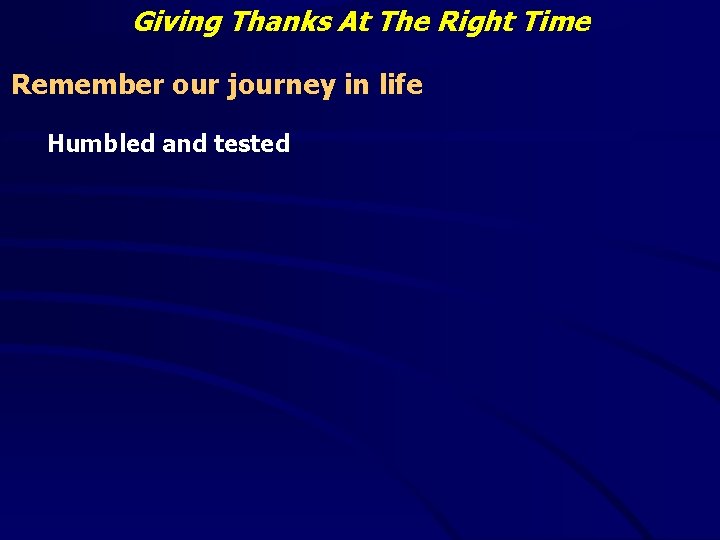 Giving Thanks At The Right Time

Remember our journey in life

Humbled and tested